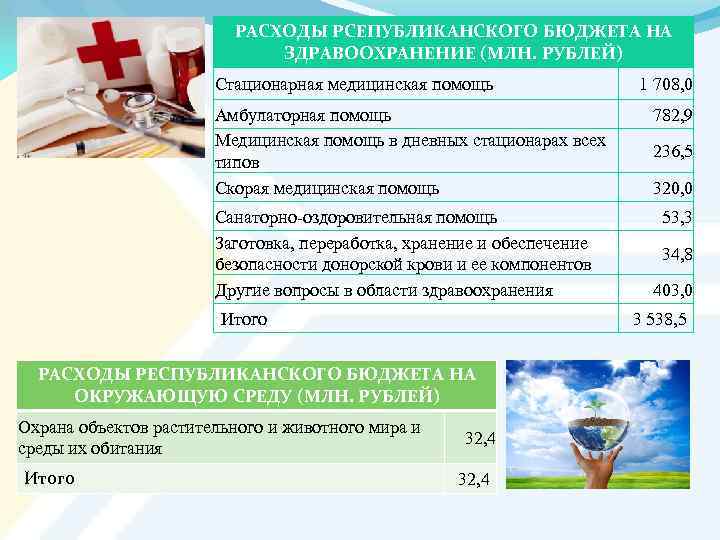 | РАСХОДЫ РСЕПУБЛИКАНСКОГО БЮДЖЕТА НА ЗДРАВООХРАНЕНИЕ (МЛН. РУБЛЕЙ) | |
|---|---|
| Стационарная медицинская помощь | 1 708,0 |
| Амбулаторная помощь | 782,9 |
| Медицинская помощь в дневных стационарах всех типов | 236,5 |
| Скорая медицинская помощь | 320,0 |
| Санаторно-оздоровительная помощь | 53,3 |
| Заготовка, переработка, хранение и обеспечение безопасности донорской крови и ее компонентов | 34,8 |
| Другие вопросы в области здравоохранения | 403,0 |
| Итого | 3 538,5 |

| РАСХОДЫ РЕСПУБЛИКАНСКОГО БЮДЖЕТА НА ОКРУЖАЮЩУЮ СРЕДУ (МЛН. РУБЛЕЙ) | |
|---|---|
| Охрана объектов растительного и животного мира и среды их обитания | 32,4 |
| Итого | 32,4 |